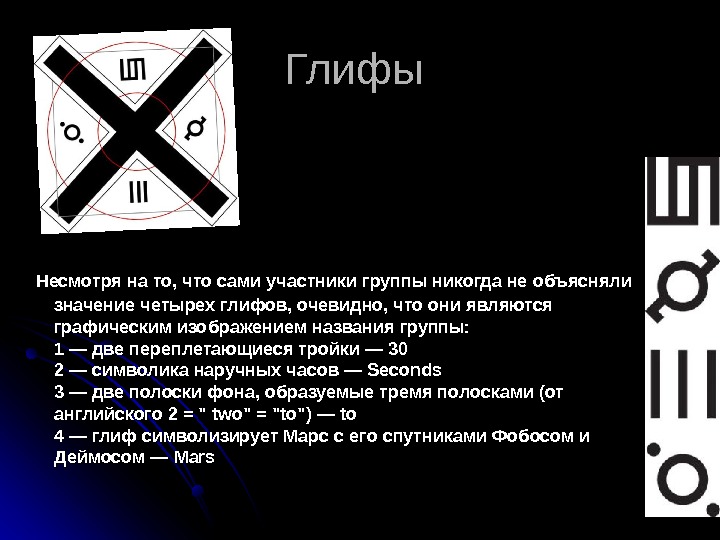 Глифы

Несмотря на то, что сами участники группы никогда не объясняли значение четырех глифов, очевидно, что они являются графическим изображением названия группы:
1 — две переплетающиеся тройки — 30
2 — символика наручных часов — Seconds
3 — две полоски фона, образуемые тремя полосками (от английского 2 = " two" = "to") — to
4 — глиф символизирует Марс с его спутниками Фобосом и Деймосом — Mars